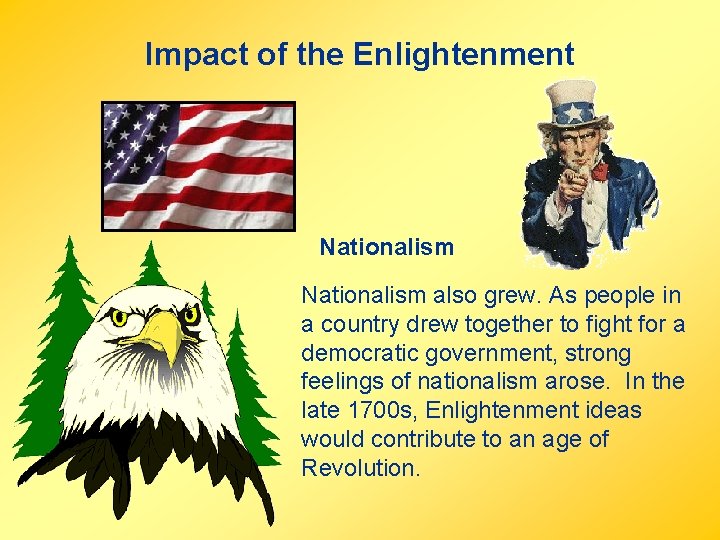 Impact of the Enlightenment

Nationalism

Nationalism also grew. As people in a country drew together to fight for a democratic government, strong feelings of nationalism arose. In the late 1700s, Enlightenment ideas would contribute to an age of Revolution.